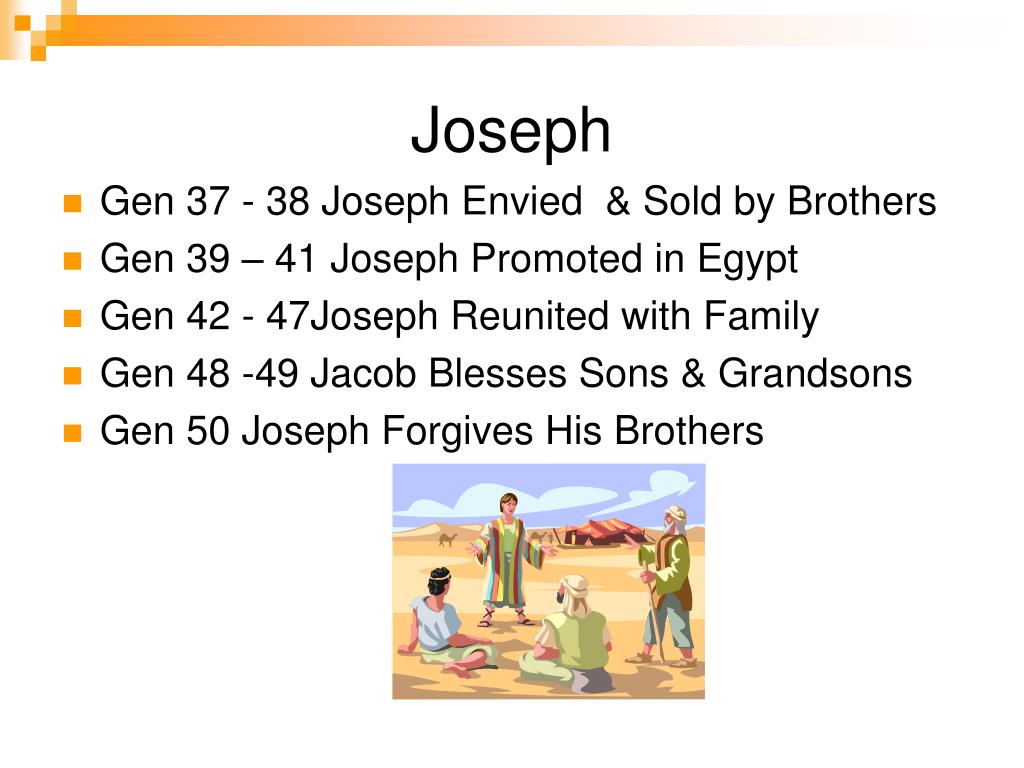 Joseph

- Gen 37 - 38 Joseph Envied & Sold by Brothers
- Gen 39 – 41 Joseph Promoted in Egypt
- Gen 42 - 47Joseph Reunited with Family
- Gen 48 -49 Jacob Blesses Sons & Grandsons
- Gen 50 Joseph Forgives His Brothers